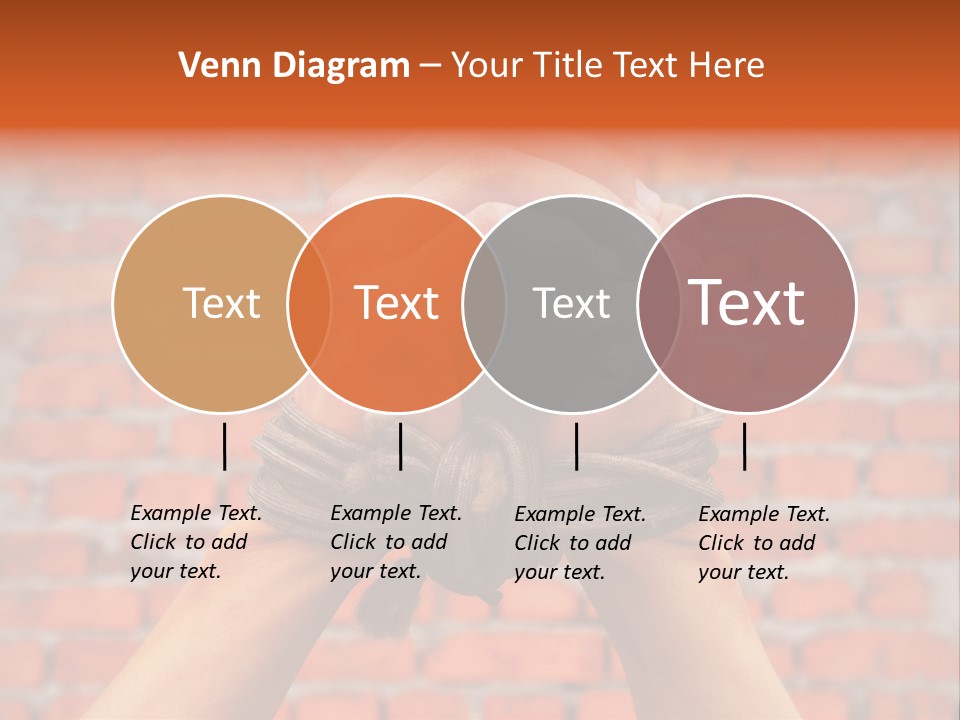 Venn Diagram – Your Title Text Here

Text

Text

Text

Text

Example Text. Click to add your text.

Example Text. Click to add your text.

Example Text. Click to add your text.

Example Text. Click to add your text.